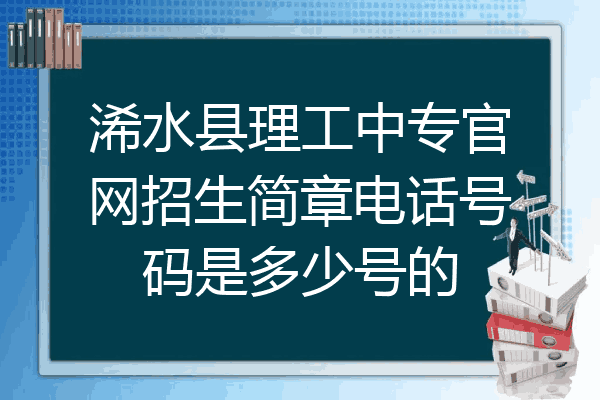 浠水县理工中专官网招生简章电话号码是多少号的